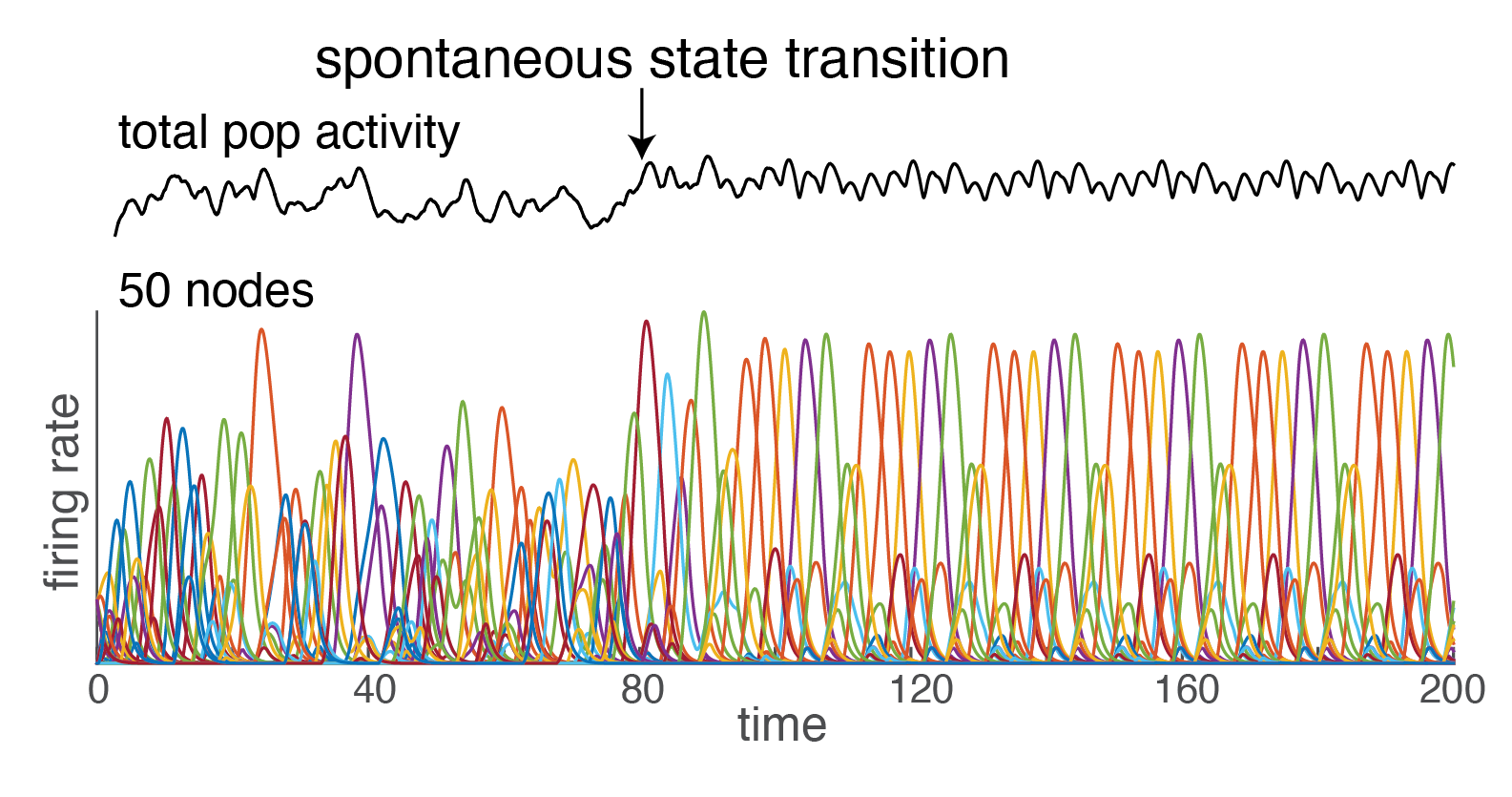 spontaneous state transition

total pop activity

50 nodes

firing rate

0 40 80 120 160 200

time